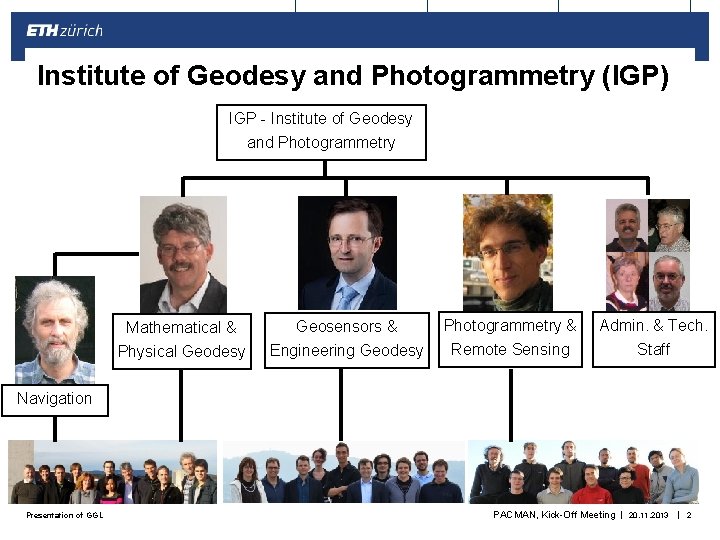 ETH zürich

Institute of Geodesy and Photogrammetry (IGP)

IGP - Institute of Geodesy and Photogrammetry

Navigation

Mathematical & Physical Geodesy

Geosensors & Engineering Geodesy

Photogrammetry & Remote Sensing

Admin. & Tech. Staff

Presentation of GGL

PACMAN, Kick-Off Meeting | 20.11.2013 | 2